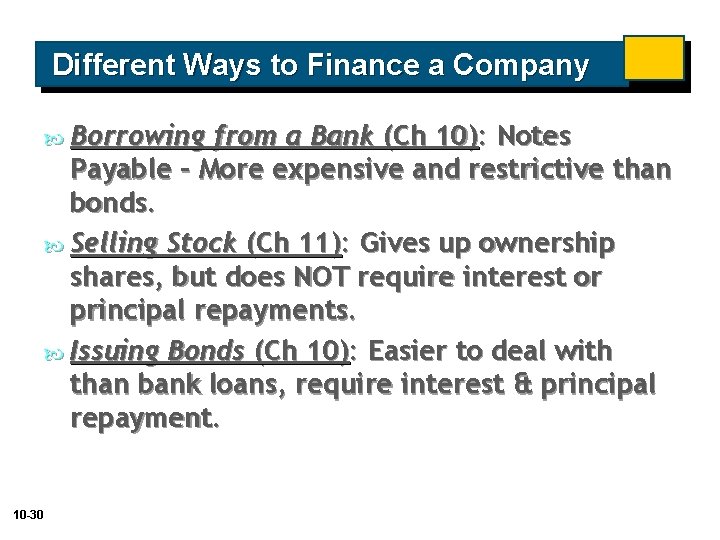 Different Ways to Finance a Company

Borrowing from a Bank (Ch 10): Notes Payable – More expensive and restrictive than bonds.

Selling Stock (Ch 11): Gives up ownership shares, but does NOT require interest or principal repayments.

Issuing Bonds (Ch 10): Easier to deal with than bank loans, require interest & principal repayment.

10-30